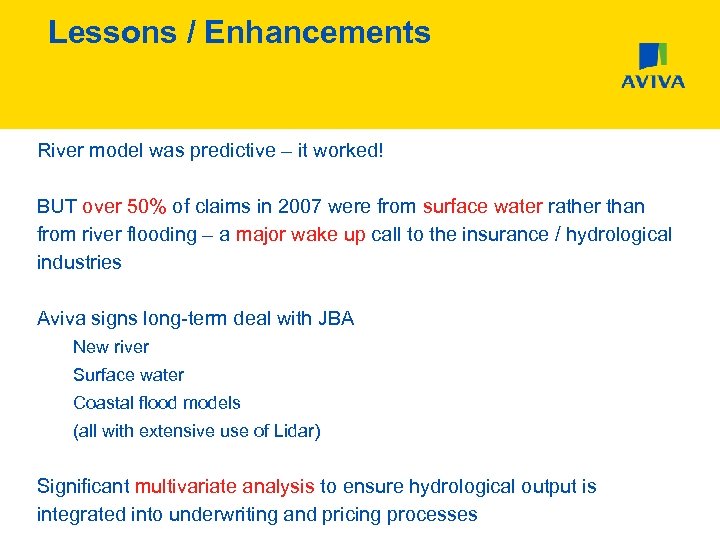 Lessons / Enhancements

AVIVA

River model was predictive – it worked!

BUT over 50% of claims in 2007 were from surface water rather than from river flooding – a major wake up call to the insurance / hydrological industries

Aviva signs long-term deal with JBA

New river

Surface water

Coastal flood models

(all with extensive use of Lidar)

Significant multivariate analysis to ensure hydrological output is integrated into underwriting and pricing processes